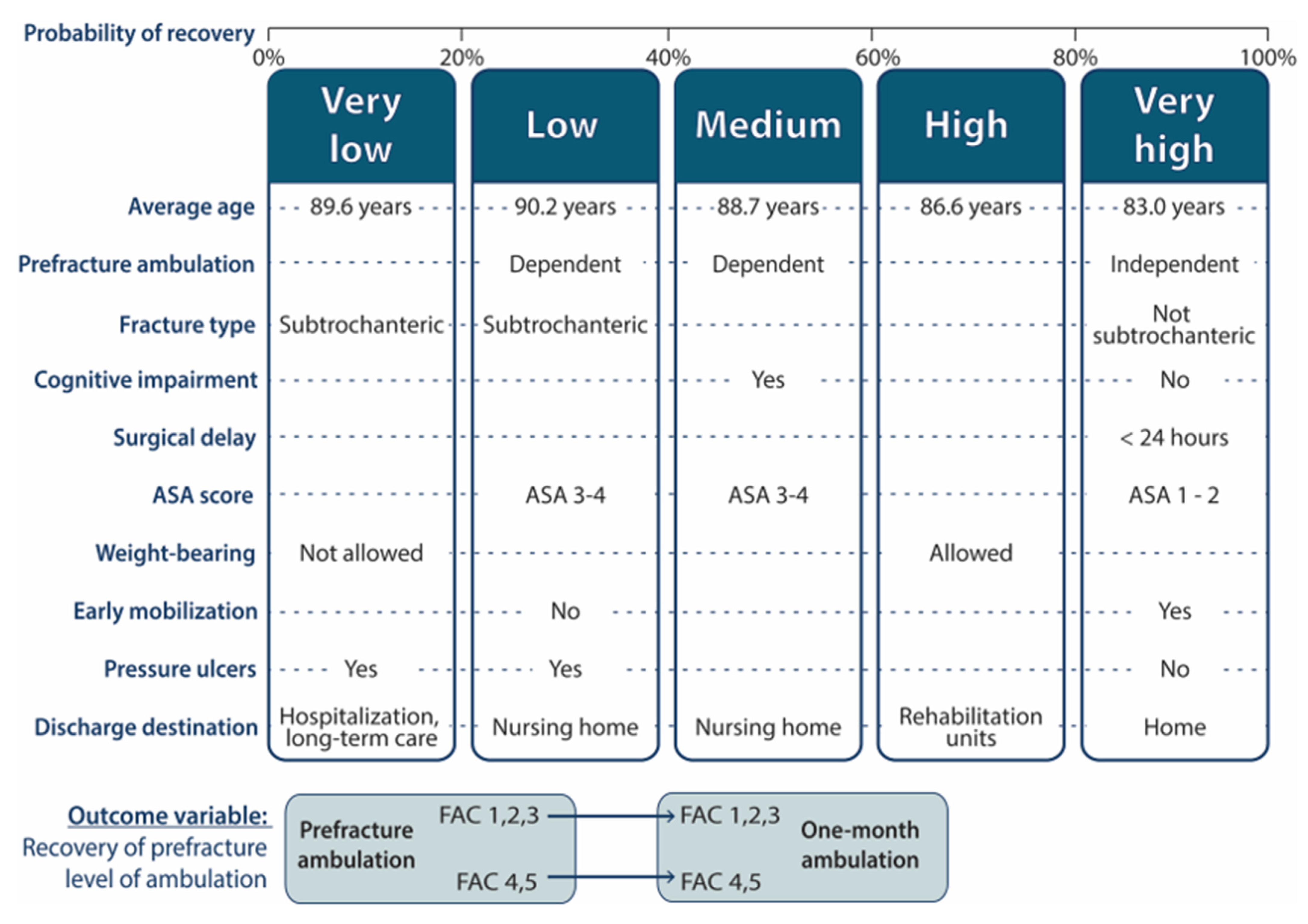 Probability of recovery 0% 20% 40% 60% 80% 100%

| | Very low | Low | Medium | High | Very high |
|---|---|---|---|---|---|
| Average age | 89.6 years | 90.2 years | 88.7 years | 86.6 years | 83.0 years |
| Prefracture ambulation | | Dependent | Dependent | | Independent |
| Fracture type | Subtrochanteric | Subtrochanteric | | | Not subtrochanteric |
| Cognitive impairment | | | Yes | | No |
| Surgical delay | | | | | < 24 hours |
| ASA score | | ASA 3-4 | ASA 3-4 | | ASA 1 - 2 |
| Weight-bearing | Not allowed | | | Allowed | |
| Early mobilization | | No | | | Yes |
| Pressure ulcers | Yes | Yes | | | No |
| Discharge destination | Hospitalization, long-term care | Nursing home | Nursing home | Rehabilitation units | Home |

Outcome variable: Recovery of prefracture level of ambulation

Prefracture ambulation FAC 1,2,3 FAC 4,5

FAC 1,2,3 FAC 4,5 One-month ambulation